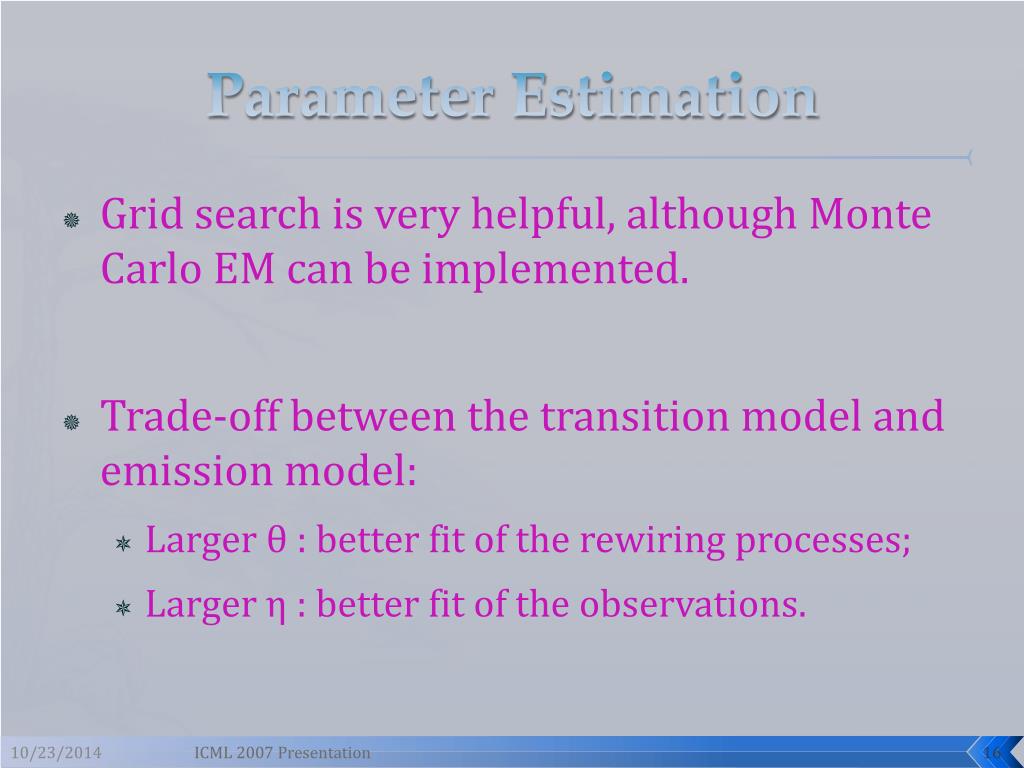 Parameter Estimation

Grid search is very helpful, although Monte Carlo EM can be implemented.

Trade-off between the transition model and emission model:

Larger θ : better fit of the rewiring processes;

Larger η : better fit of the observations.

10/23/2014 ICML 2007 Presentation 16